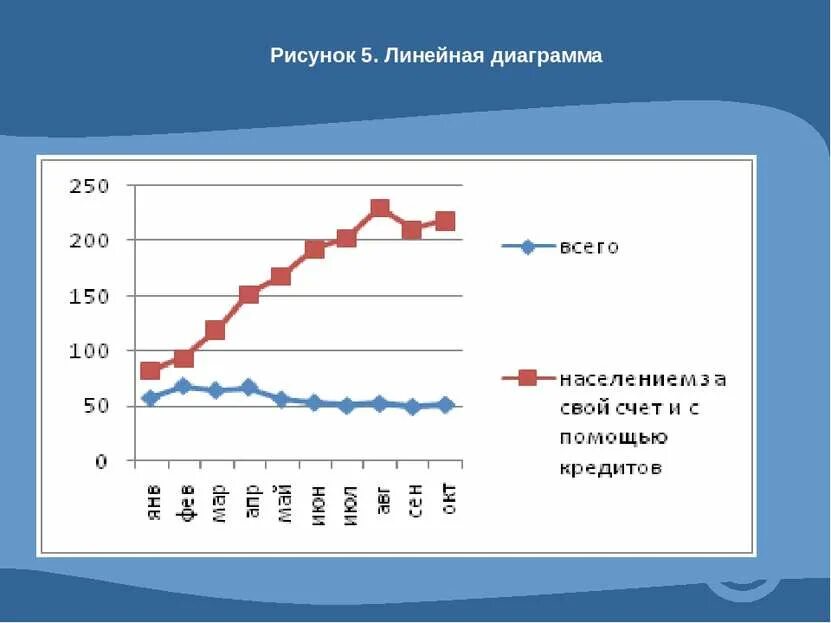 Рисунок 5. Линейная диаграмма

250
200
150
100
50
0

янв
фев
мар
апр
май
июн
июл
авг
сен
окт

всего

населением за свой счет и с помощью кредитов